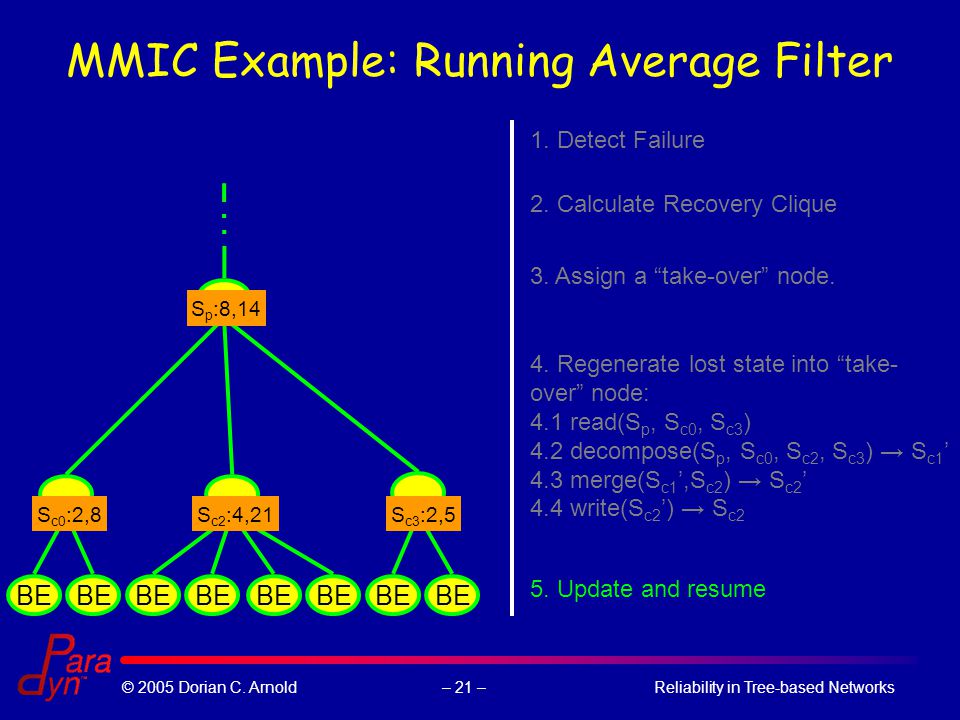 MMIC Example: Running Average Filter

$S_p$:8,14

$S_{c0}$:2,8

$S_{c2}$:4,21

$S_{c3}$:2,5

BE BE BE BE BE BE BE BE

1. Detect Failure

2. Calculate Recovery Clique

3. Assign a “take-over” node.

4. Regenerate lost state into “take-over” node:
4.1 read($S_p$, $S_{c0}$, $S_{c3}$)
4.2 decompose($S_p$, $S_{c0}$, $S_{c2}$, $S_{c3}$) → $S_{c1}$’
4.3 merge($S_{c1}$’,$S_{c2}$) → $S_{c2}$’
4.4 write($S_{c2}$’) → $S_{c2}$

5. Update and resume

Para dyn

© 2005 Dorian C. Arnold

– 21 –

Reliability in Tree-based Networks